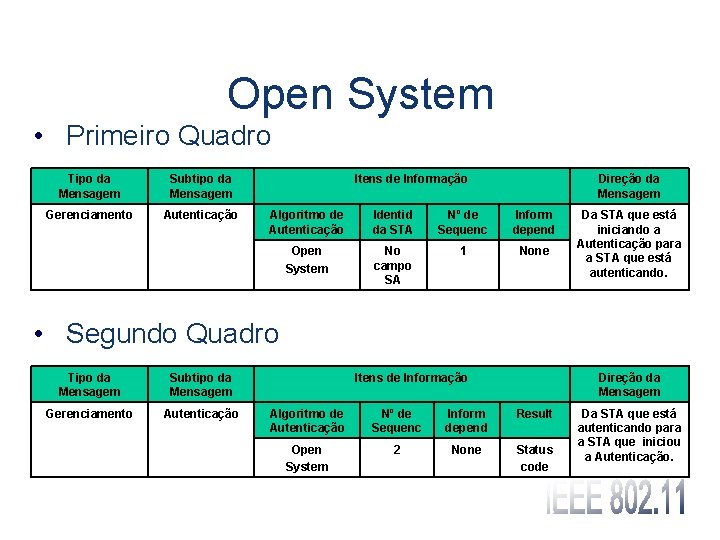 Open System

• Primeiro Quadro

| Tipo da Mensagem | Subtipo da Mensagem | Itens de Informação | | | | Direção da Mensagem |
|---|---|---|---|---|---|---|
| Gerenciamento | Autenticação | Algoritmo de Autenticação | Identid da STA | Nº de Sequenc | Inform depend | Da STA que está iniciando a Autenticação para a STA que está autenticando. |
| | | Open System | No campo SA | 1 | None | |

• Segundo Quadro

| Tipo da Mensagem | Subtipo da Mensagem | Itens de Informação | | | | Direção da Mensagem |
|---|---|---|---|---|---|---|
| Gerenciamento | Autenticação | Algoritmo de Autenticação | Nº de Sequenc | Inform depend | Result | Da STA que está autenticando para a STA que iniciou a Autenticação. |
| | | Open System | 2 | None | Status code | |

IEEE 802.11